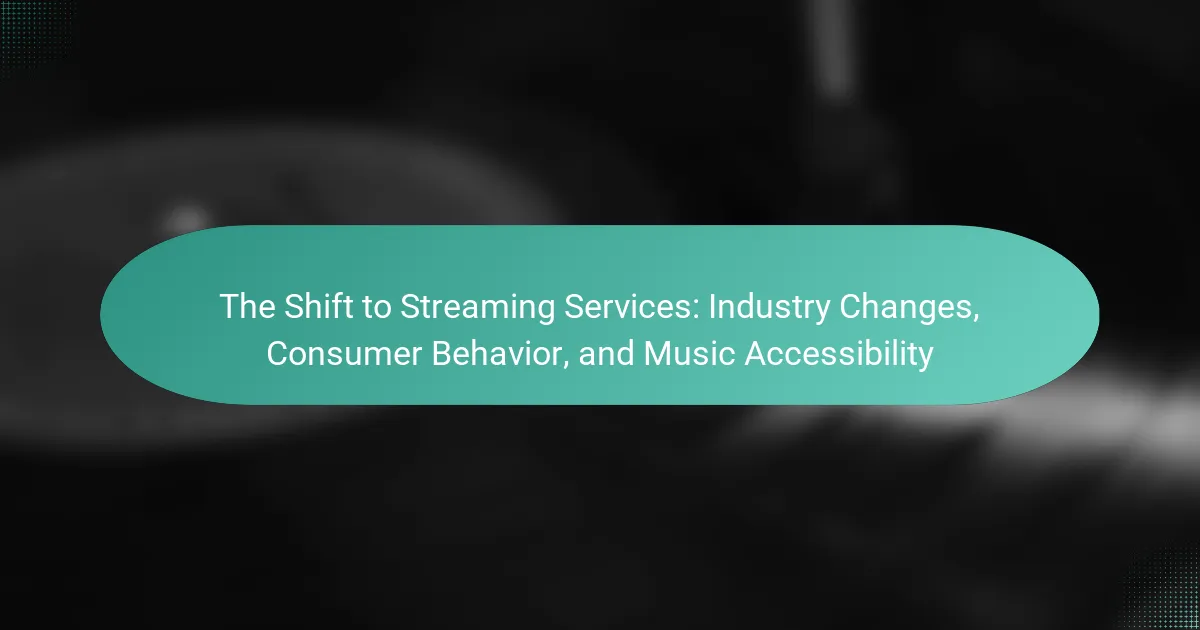 The Shift to Streaming Services: Industry Changes, Consumer Behavior, and Music Accessibility